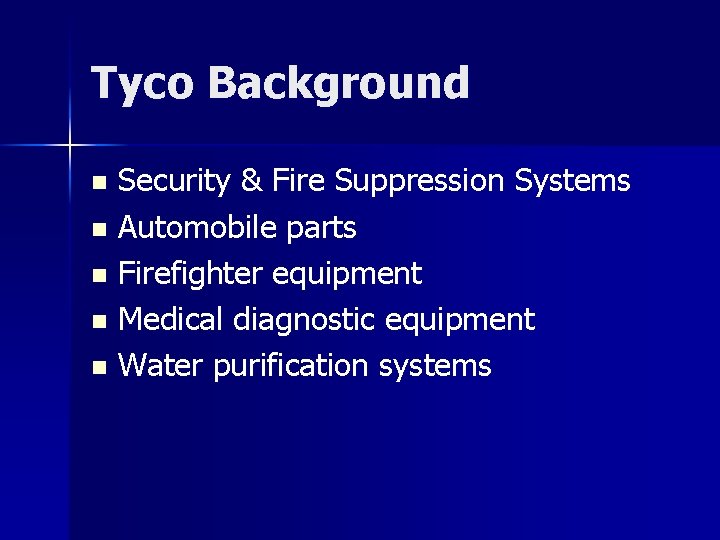 Tyco Background

• Security & Fire Suppression Systems
• Automobile parts
• Firefighter equipment
• Medical diagnostic equipment
• Water purification systems